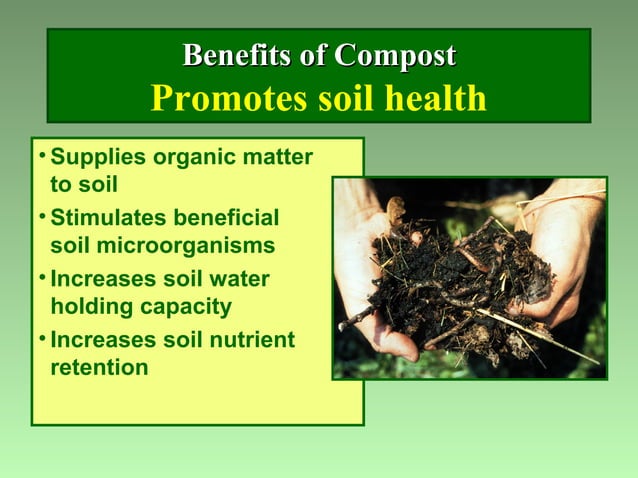 Benefits of Compost
Promotes soil health

• Supplies organic matter to soil
• Stimulates beneficial soil microorganisms
• Increases soil water holding capacity
• Increases soil nutrient retention